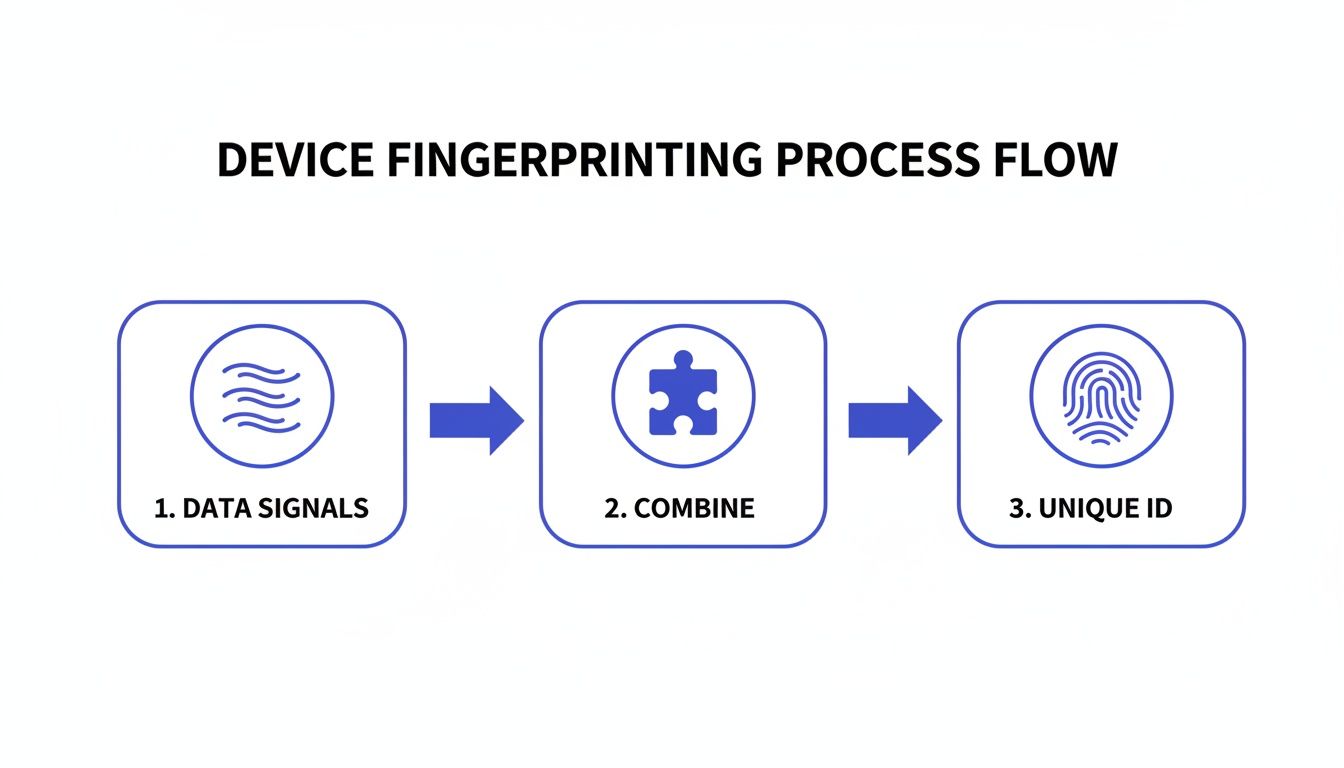 DEVICE FINGERPRINTING PROCESS FLOW

1. DATA SIGNALS

2. COMBINE

3. UNIQUE ID